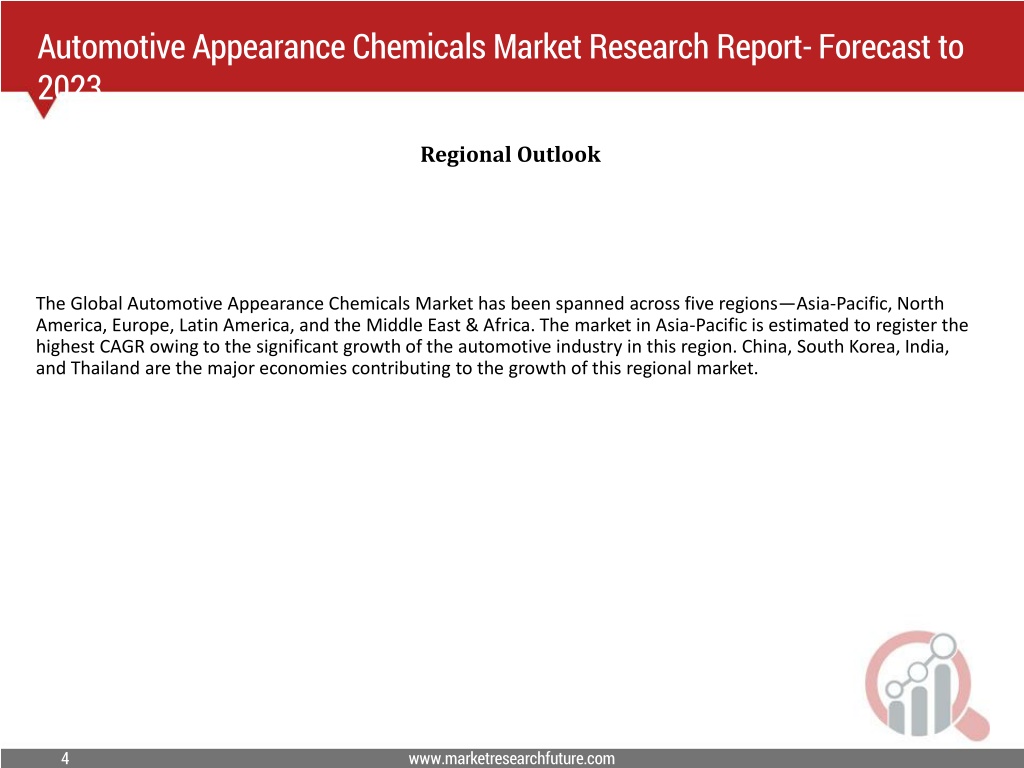 Automotive Appearance Chemicals Market Research Report- Forecast to 2023

Regional Outlook

The Global Automotive Appearance Chemicals Market has been spanned across five regions—Asia-Pacific, North America, Europe, Latin America, and the Middle East & Africa. The market in Asia-Pacific is estimated to register the highest CAGR owing to the significant growth of the automotive industry in this region. China, South Korea, India, and Thailand are the major economies contributing to the growth of this regional market.

4

www.marketresearchfuture.com